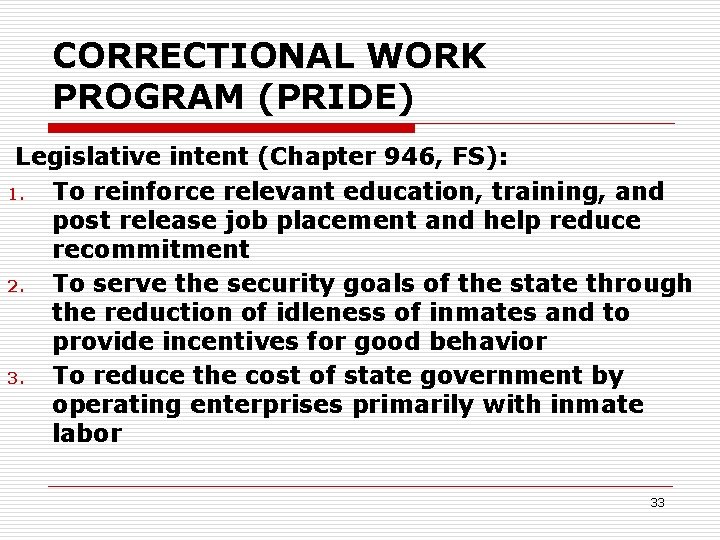 CORRECTIONAL WORK PROGRAM (PRIDE)

Legislative intent (Chapter 946, FS):

1. To reinforce relevant education, training, and post release job placement and help reduce recommitment
2. To serve the security goals of the state through the reduction of idleness of inmates and to provide incentives for good behavior
3. To reduce the cost of state government by operating enterprises primarily with inmate labor

33